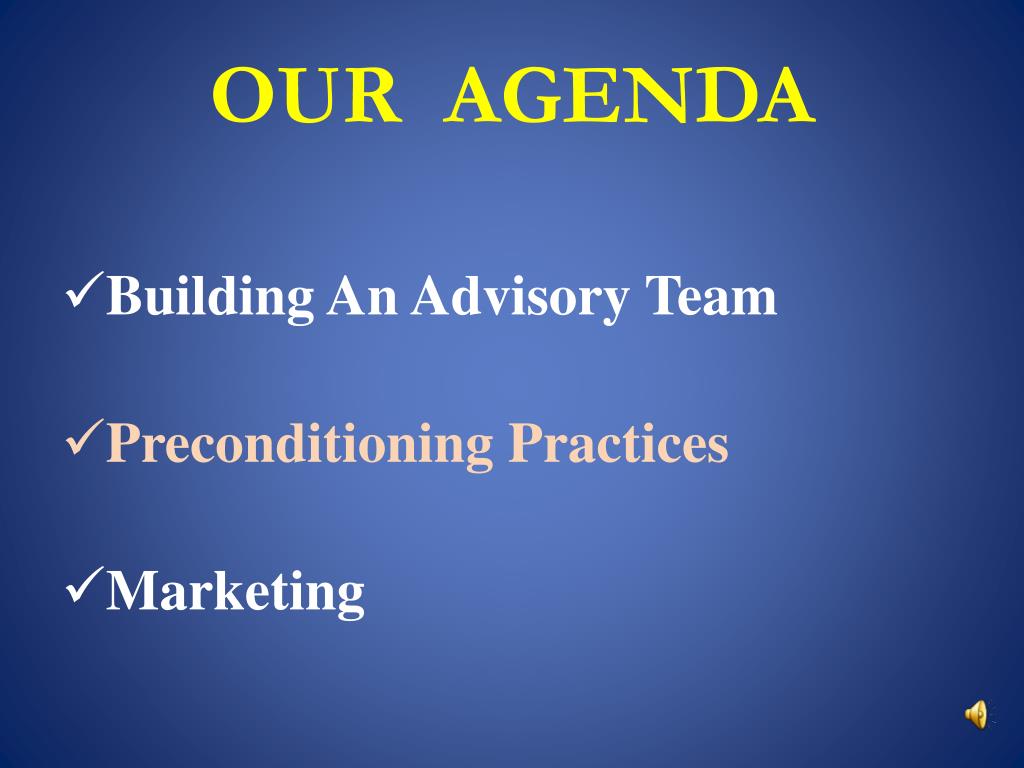 OUR AGENDA

✓Building An Advisory Team

✓Preconditioning Practices

✓Marketing